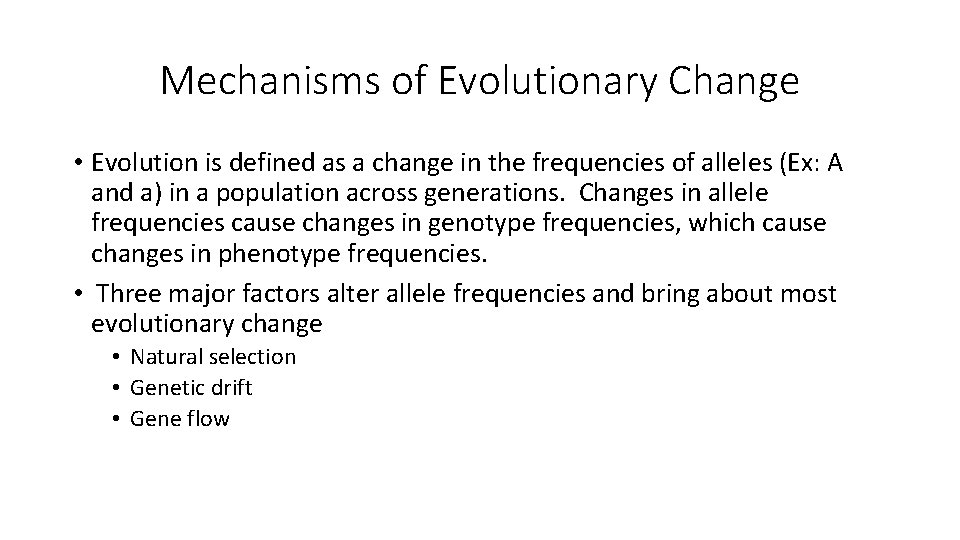 Mechanisms of Evolutionary Change

• Evolution is defined as a change in the frequencies of alleles (Ex: A and a) in a population across generations. Changes in allele frequencies cause changes in genotype frequencies, which cause changes in phenotype frequencies.

• Three major factors alter allele frequencies and bring about most evolutionary change
  • Natural selection
  • Genetic drift
  • Gene flow